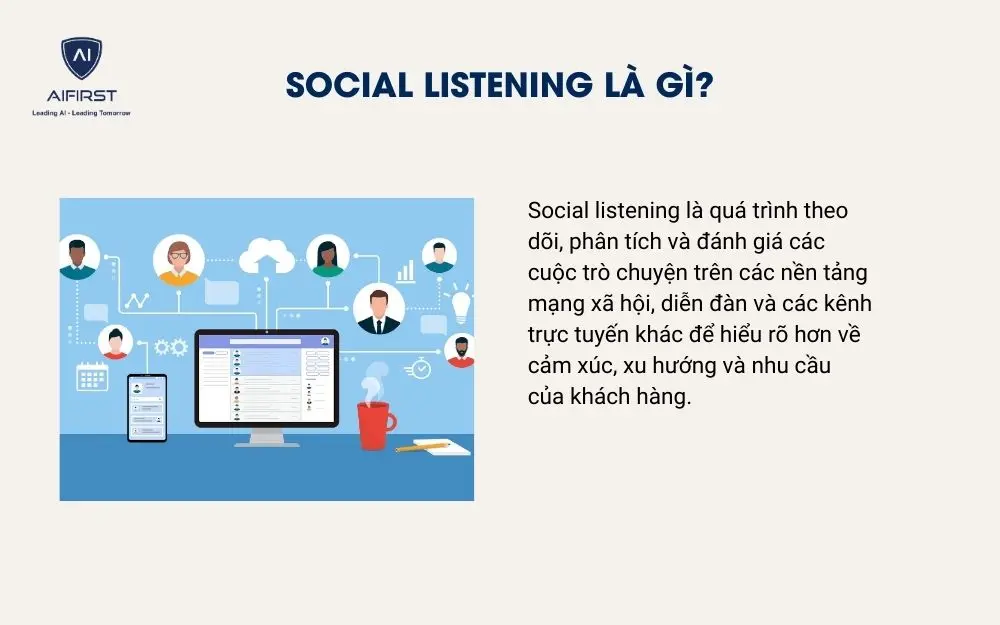 AI
AIFIRST
Leading AI - Leading Tomorrow

SOCIAL LISTENING LÀ GÌ?

Social listening là quá trình theo dõi, phân tích và đánh giá các cuộc trò chuyện trên các nền tảng mạng xã hội, diễn đàn và các kênh trực tuyến khác để hiểu rõ hơn về cảm xúc, xu hướng và nhu cầu của khách hàng.